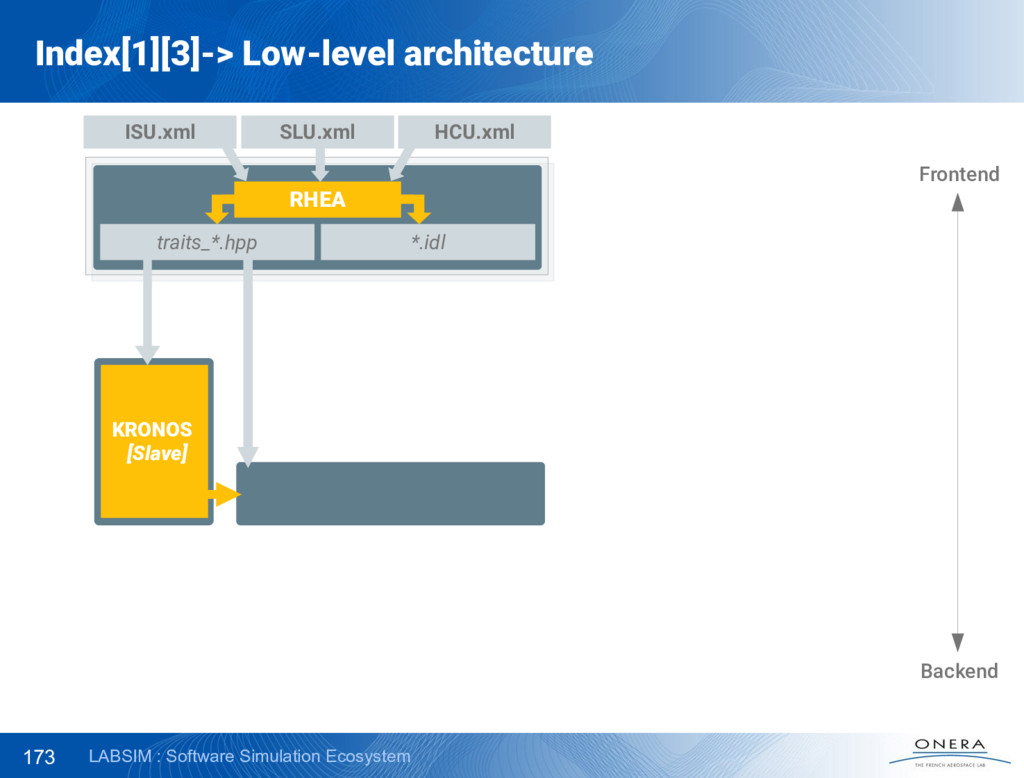 Index[1][3]-> Low-level architecture

ISU.xml

SLU.xml

HCU.xml

RHEA

traits_*.hpp

*.idl

KRONOS
[Slave]

Frontend

Backend

173 LABSIM : Software Simulation Ecosystem

ONERA
THE FRENCH AEROSPACE LAB